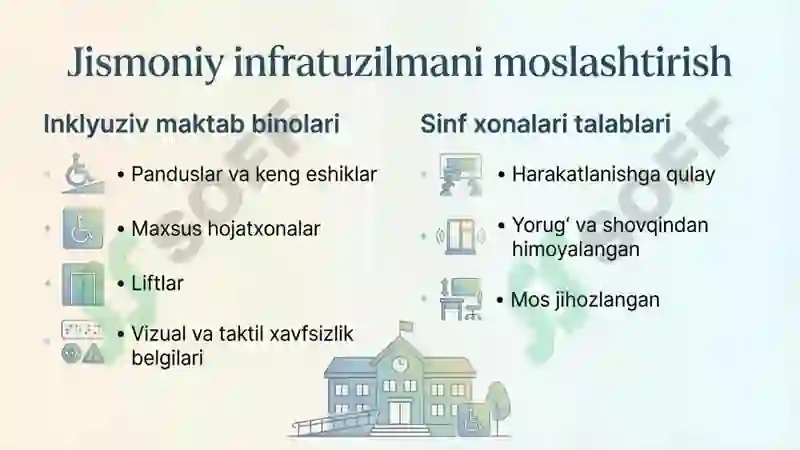 Jismoniy infratuzilmani moslashtirish

Inklyuziv maktab binolari

• Panduslar va keng eshiklar

• Maxsus hojatxonalar

• Liftlar

• Vizual va taktil xavfsizlik belgilari

Sinf xonalari talablari

• Harakatlanishga qulay

• Yorug' va shovqindan himoyalangan

• Mos jihozlangan

SOFF

SOFF